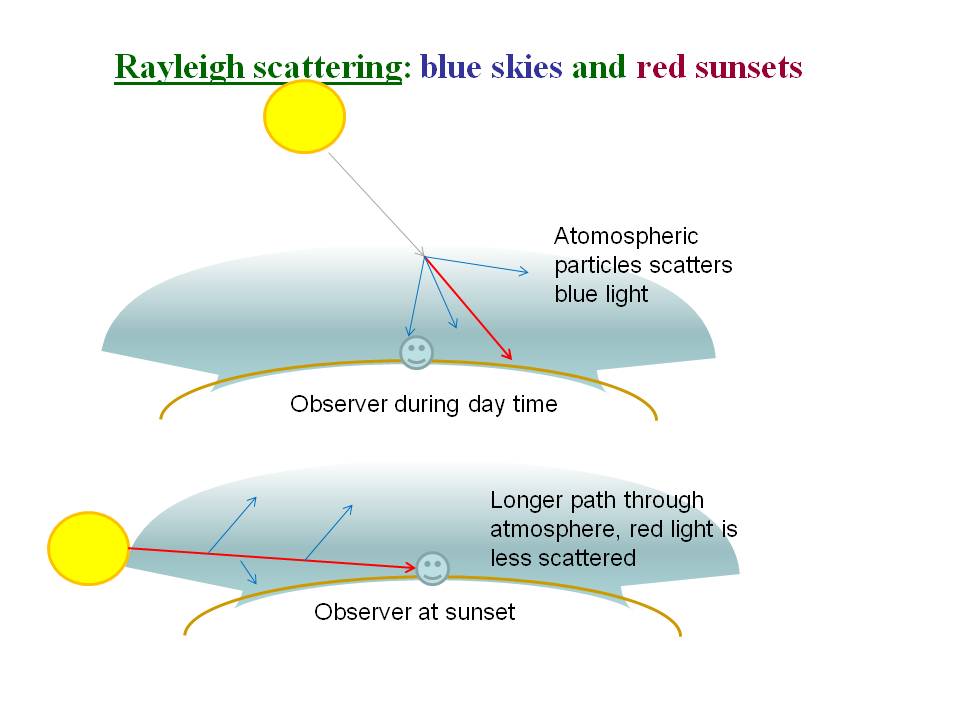 Rayleigh scattering: blue skies and red sunsets

Atomospheric particles scatters blue light

Observer during day time

Longer path through atmosphere, red light is less scattered

Observer at sunset